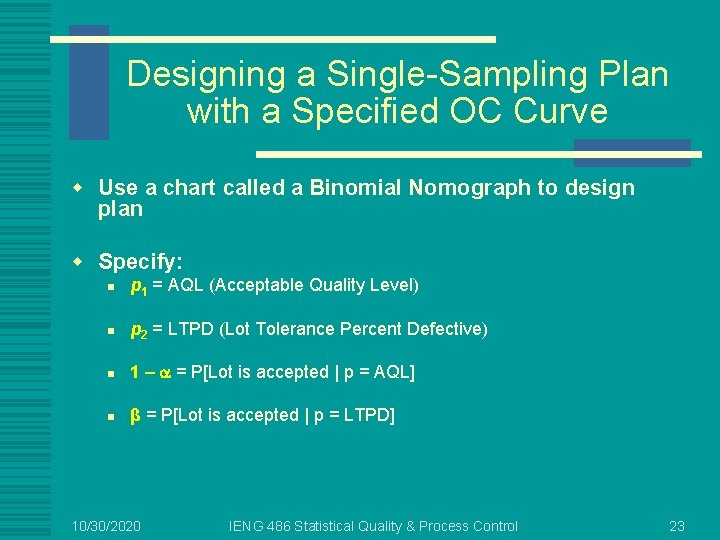 Designing a Single-Sampling Plan with a Specified OC Curve

Use a chart called a Binomial Nomograph to design plan

Specify:

$p_1$ = AQL (Acceptable Quality Level)

$p_2$ = LTPD (Lot Tolerance Percent Defective)

$1 - \alpha$ = P[Lot is accepted | p = AQL]

$\beta$ = P[Lot is accepted | p = LTPD]

10/30/2020 IENG 486 Statistical Quality & Process Control 23